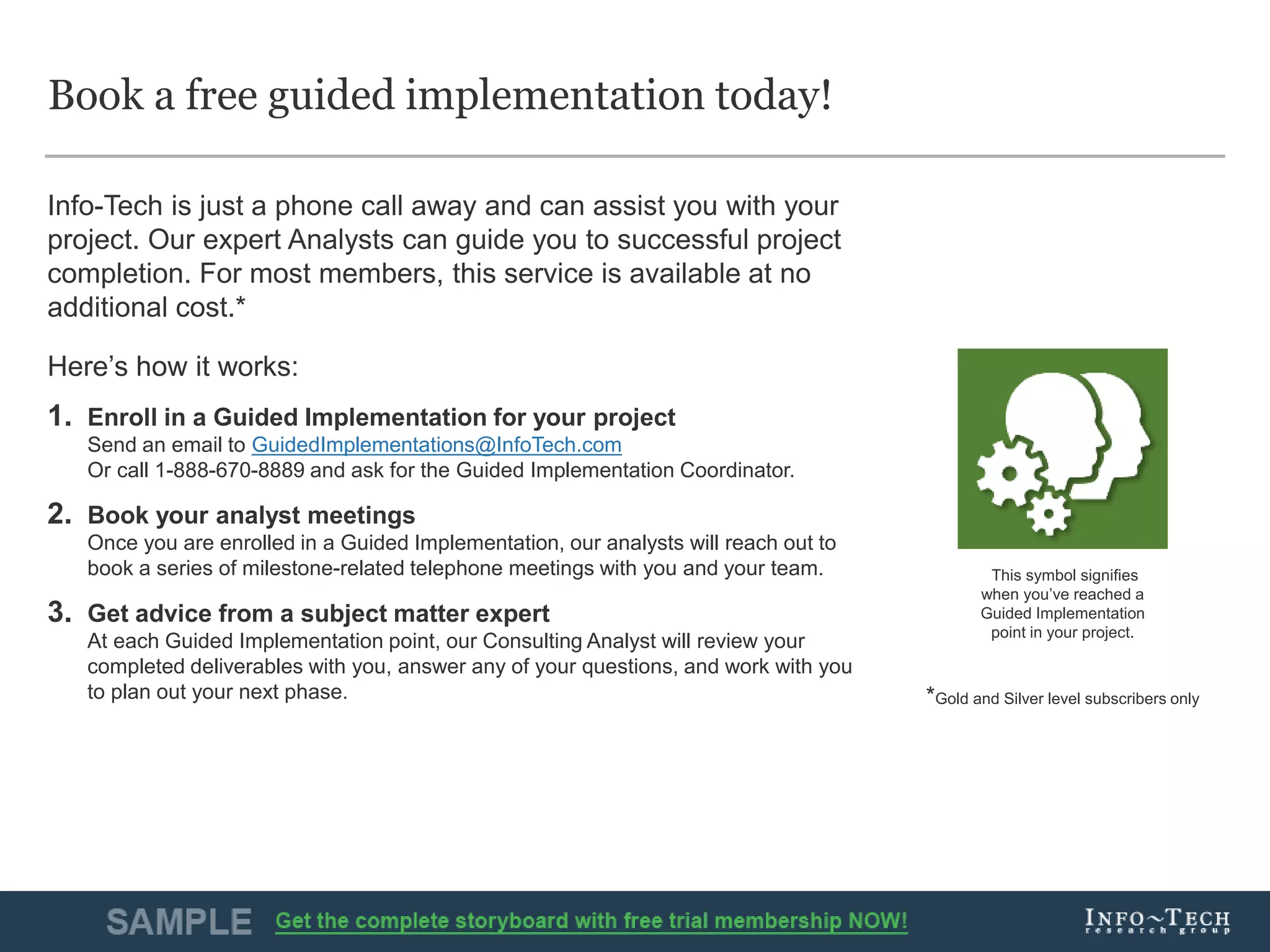 Book a free guided implementation today!

Info-Tech is just a phone call away and can assist you with your project. Our expert Analysts can guide you to successful project completion. For most members, this service is available at no additional cost.*

Here's how it works:

1. Enroll in a Guided Implementation for your project
Send an email to GuidedImplementations@InfoTech.com
Or call 1-888-670-8889 and ask for the Guided Implementation Coordinator.

2. Book your analyst meetings
Once you are enrolled in a Guided Implementation, our analysts will reach out to book a series of milestone-related telephone meetings with you and your team.

3. Get advice from a subject matter expert
At each Guided Implementation point, our Consulting Analyst will review your completed deliverables with you, answer any of your questions, and work with you to plan out your next phase.

This symbol signifies when you've reached a Guided Implementation point in your project.

*Gold and Silver level subscribers only

SAMPLE Get the complete storyboard with free trial membership NOW!

INFO~TECH research group